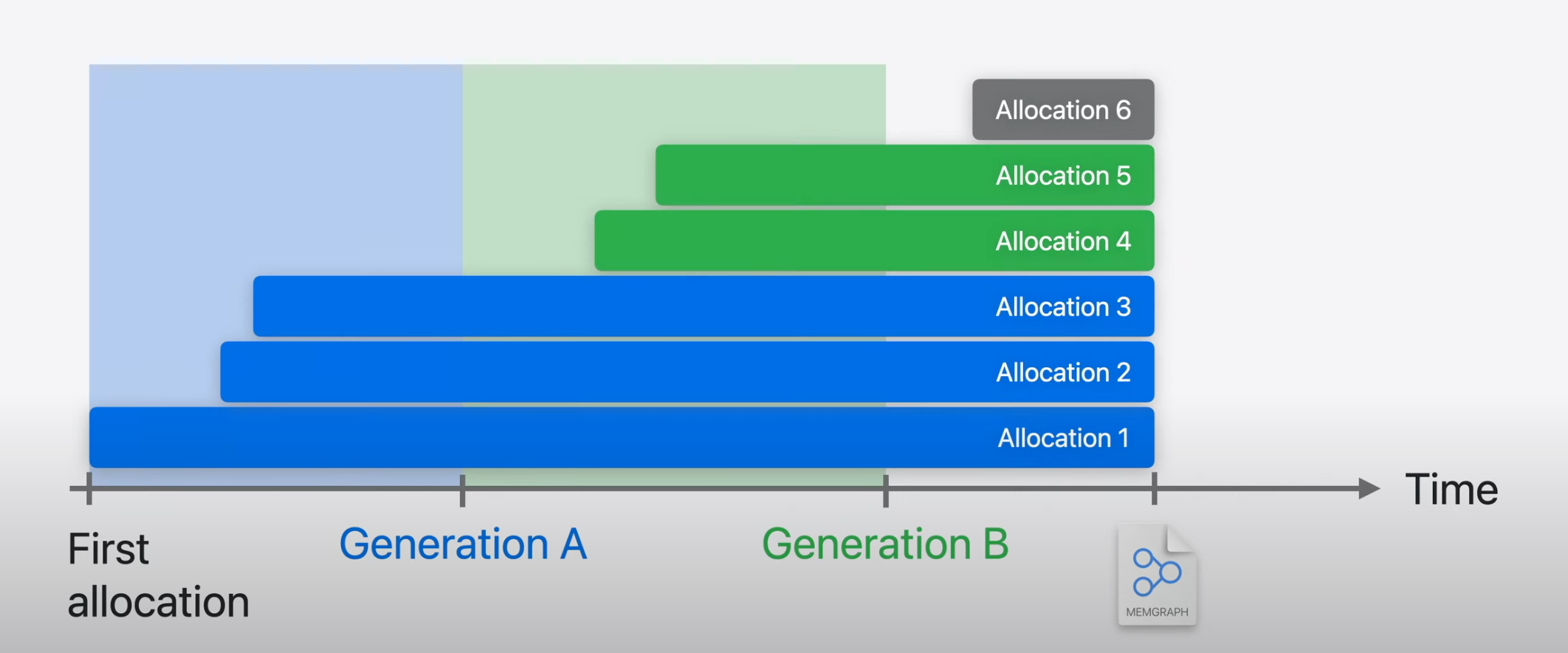 Allocation 6
Allocation 5
Allocation 4
Allocation 3
Allocation 2
Allocation 1

Time

First allocation

Generation A

Generation B

MEMGRAPH